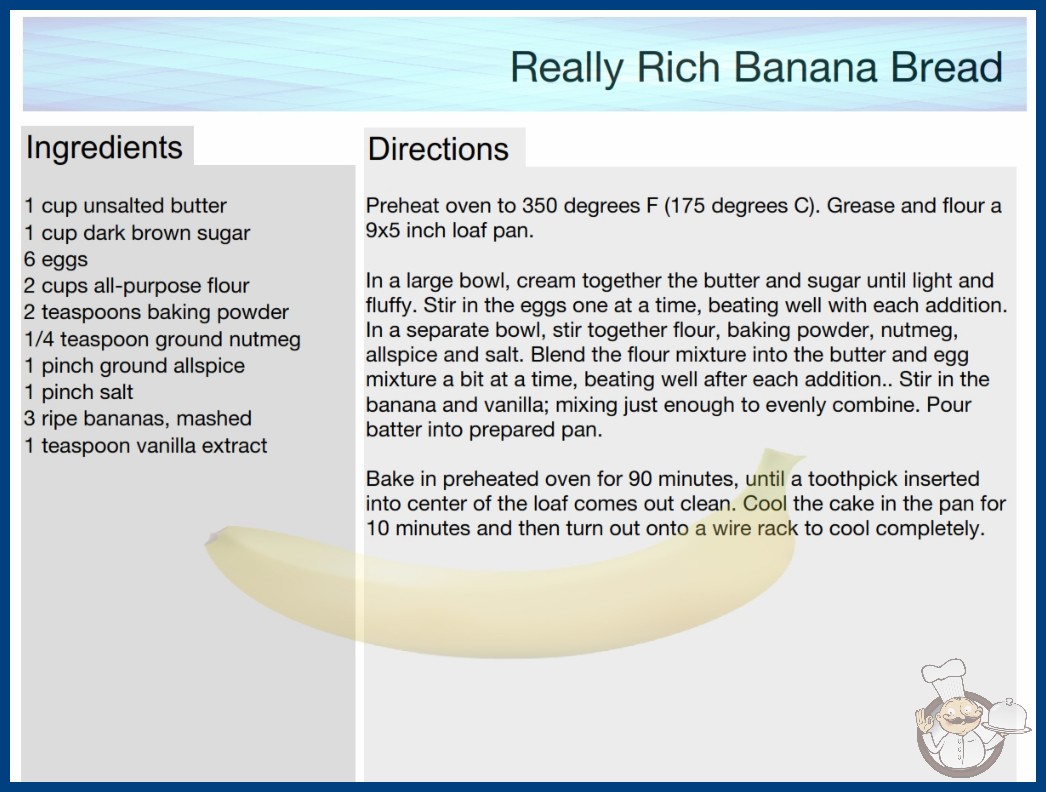 Really Rich Banana Bread

Ingredients

1 cup unsalted butter
1 cup dark brown sugar
6 eggs
2 cups all-purpose flour
2 teaspoons baking powder
1/4 teaspoon ground nutmeg
1 pinch ground allspice
1 pinch salt
3 ripe bananas, mashed
1 teaspoon vanilla extract

Directions

Preheat oven to 350 degrees F (175 degrees C). Grease and flour a 9x5 inch loaf pan.

In a large bowl, cream together the butter and sugar until light and fluffy. Stir in the eggs one at a time, beating well with each addition. In a separate bowl, stir together flour, baking powder, nutmeg, allspice and salt. Blend the flour mixture into the butter and egg mixture a bit at a time, beating well after each addition.. Stir in the banana and vanilla; mixing just enough to evenly combine. Pour batter into prepared pan.

Bake in preheated oven for 90 minutes, until a toothpick inserted into center of the loaf comes out clean. Cool the cake in the pan for 10 minutes and then turn out onto a wire rack to cool completely.